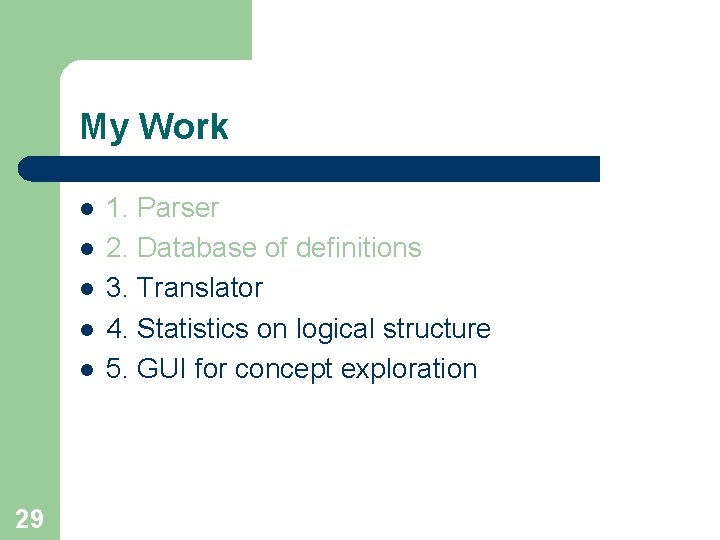 My Work

- 1. Parser
- 2. Database of definitions
- 3. Translator
- 4. Statistics on logical structure
- 5. GUI for concept exploration

29